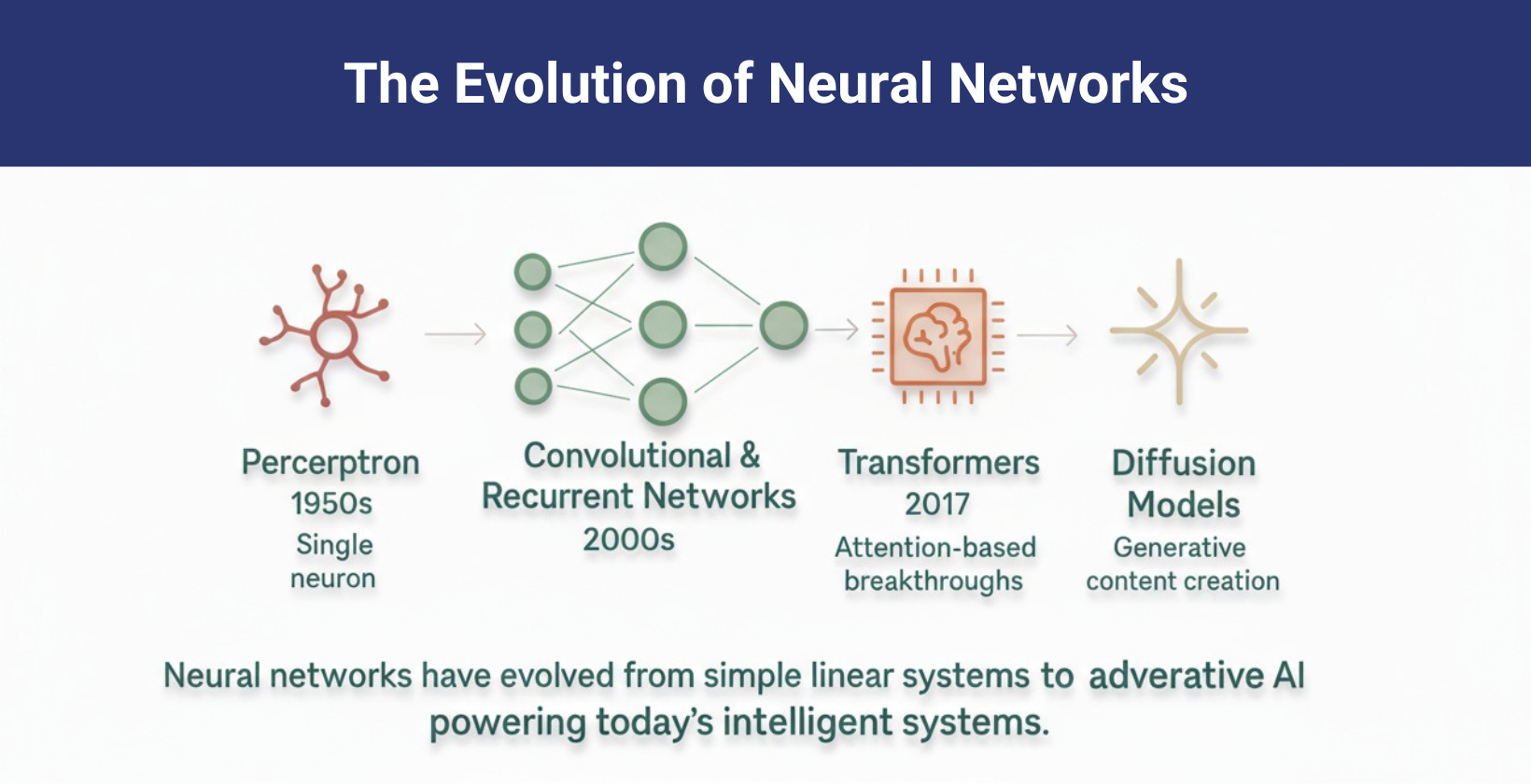 The Evolution of Neural Networks

Percerptron
1950s
Single neuron

Convolutional & Recurrent Networks
2000s

Transformers
2017
Attention-based breakthroughs

Diffusion Models
Generative content creation

Neural networks have evolved from simple linear systems to adverative AI powering today's intelligent systems.